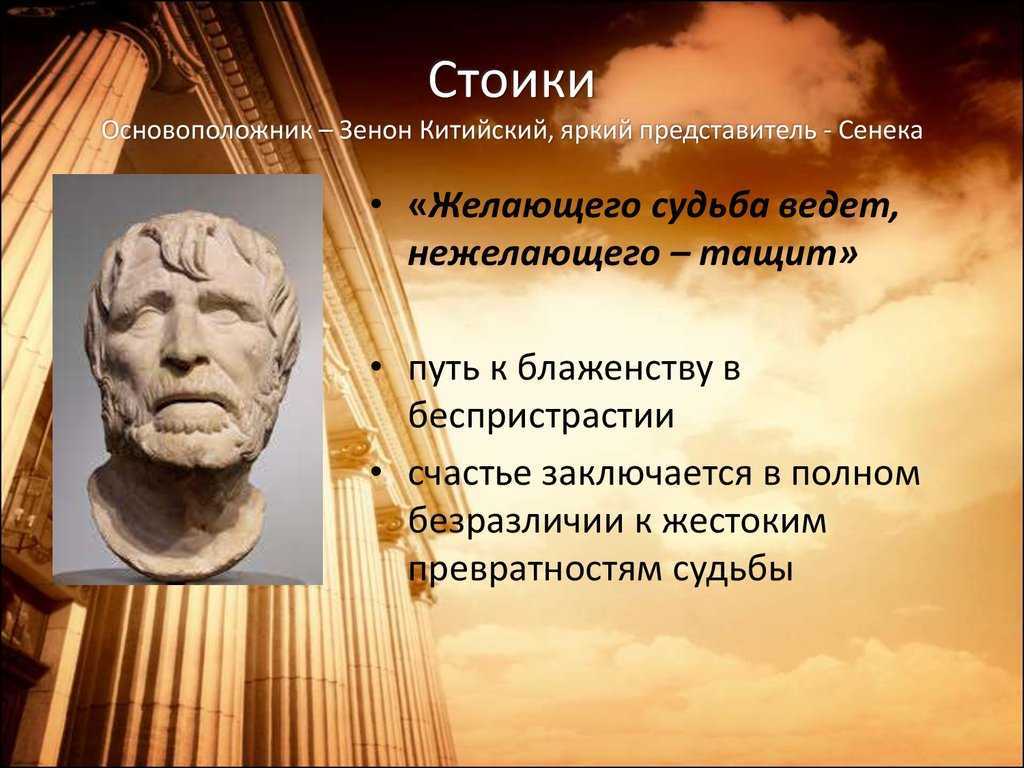 Стоики
Основоположник – Зенон Китийский, яркий представитель - Сенека

• «Желающего судьба ведет, нежелающего – тащит»

• путь к блаженству в беспристрастии
• счастье заключается в полном безразличии к жестоким превратностям судьбы